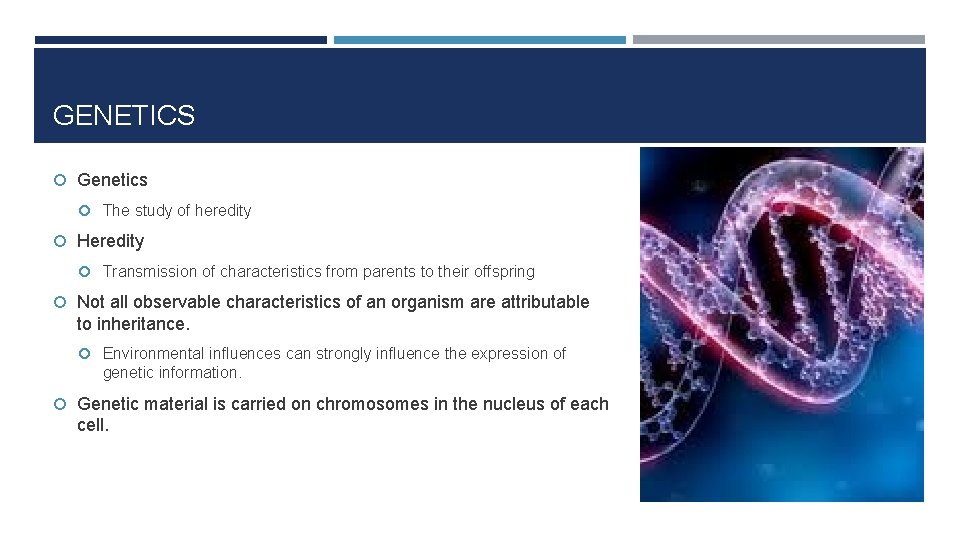 GENETICS

Genetics

The study of heredity

Heredity

Transmission of characteristics from parents to their offspring

Not all observable characteristics of an organism are attributable to inheritance.

Environmental influences can strongly influence the expression of genetic information.

Genetic material is carried on chromosomes in the nucleus of each cell.